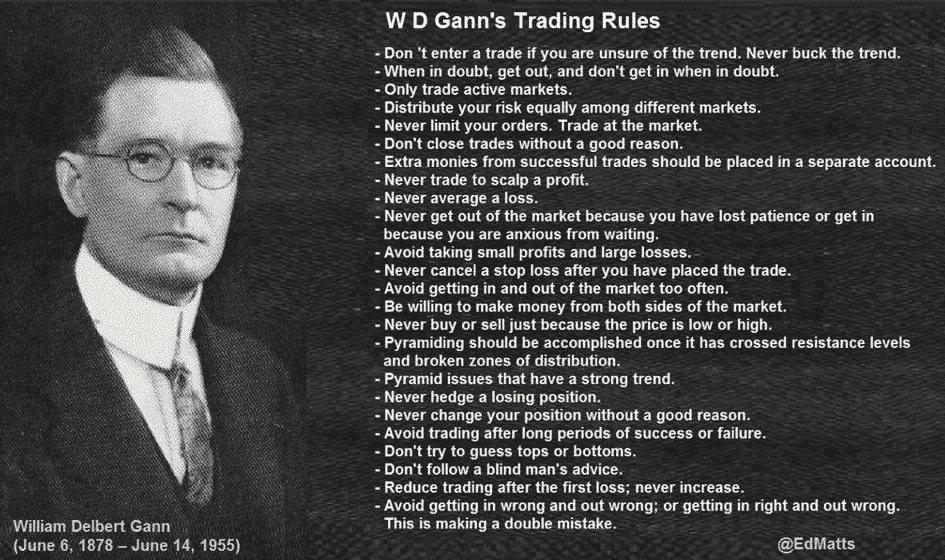 W D Gann's Trading Rules

- Don 't enter a trade if you are unsure of the trend. Never buck the trend.
- When in doubt, get out, and don't get in when in doubt.
- Only trade active markets.
- Distribute your risk equally among different markets.
- Never limit your orders. Trade at the market.
- Don't close trades without a good reason.
- Extra monies from successful trades should be placed in a separate account.
- Never trade to scalp a profit.
- Never average a loss.
- Never get out of the market because you have lost patience or get in because you are anxious from waiting.
- Avoid taking small profits and large losses.
- Never cancel a stop loss after you have placed the trade.
- Avoid getting in and out of the market too often.
- Be willing to make money from both sides of the market.
- Never buy or sell just because the price is low or high.
- Pyramiding should be accomplished once it has crossed resistance levels and broken zones of distribution.
- Pyramid issues that have a strong trend.
- Never hedge a losing position.
- Never change your position without a good reason.
- Avoid trading after long periods of success or failure.
- Don't try to guess tops or bottoms.
- Don't follow a blind man's advice.
- Reduce trading after the first loss; never increase.
- Avoid getting in wrong and out wrong; or getting in right and out wrong. This is making a double mistake.

William Delbert Gann
(June 6, 1878 – June 14, 1955)

@EdMatts